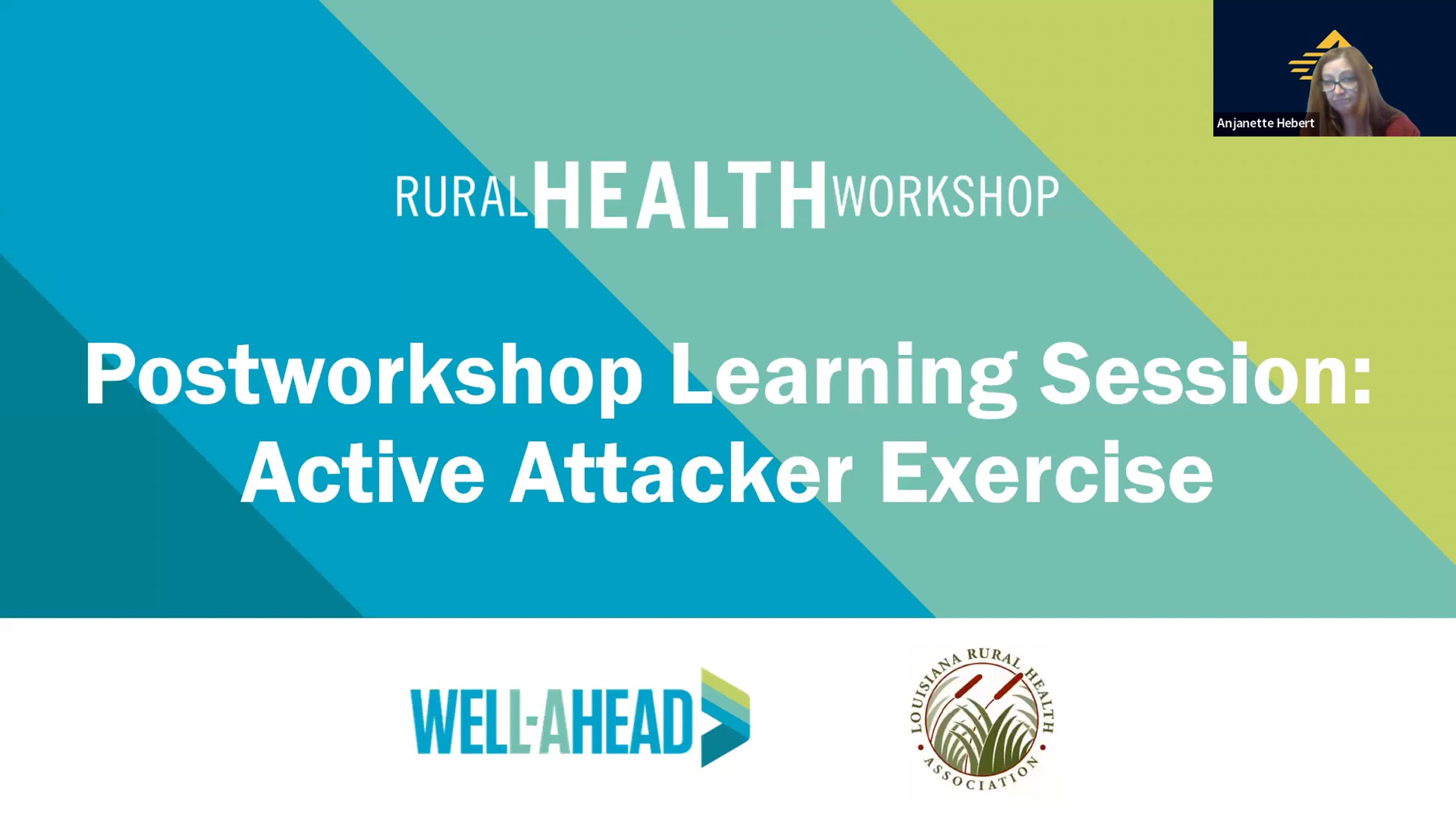 Anjanette Hebert

RURAL HEALTH WORKSHOP

Postworkshop Learning Session: Active Attacker Exercise

WELL-AHEAD

LOUISIANA RURAL HEALTH ASSOCIATION